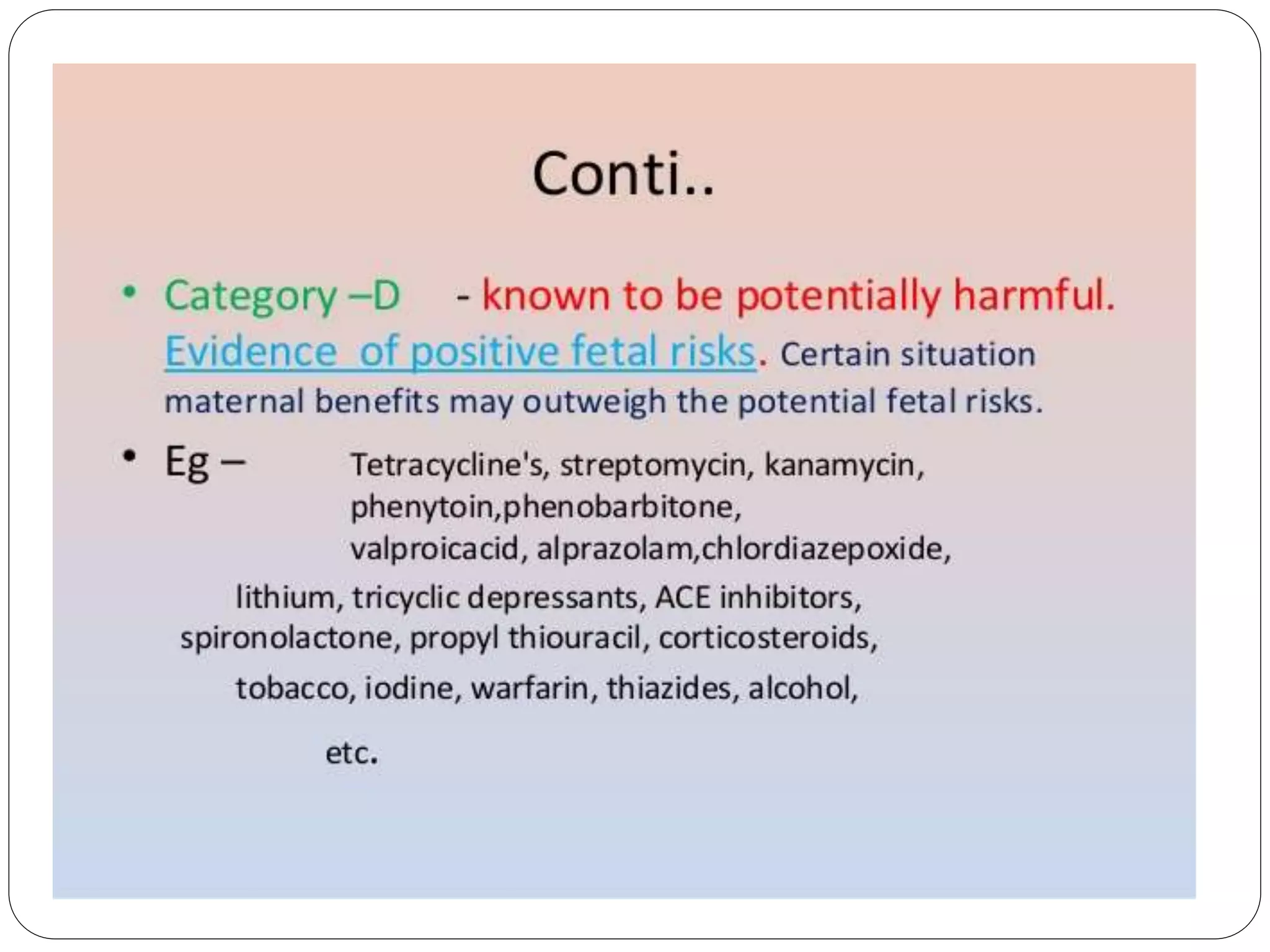 Conti..

• Category –D - known to be potentially harmful. Evidence of positive fetal risks. Certain situation maternal benefits may outweigh the potential fetal risks.

• Eg – Tetracycline's, streptomycin, kanamycin, phenytoin,phenobarbitone, valproicacid, alprazolam,chlordiazepoxide, lithium, tricyclic depressants, ACE inhibitors, spironolactone, propyl thiouracil, corticosteroids, tobacco, iodine, warfarin, thiazides, alcohol, etc.